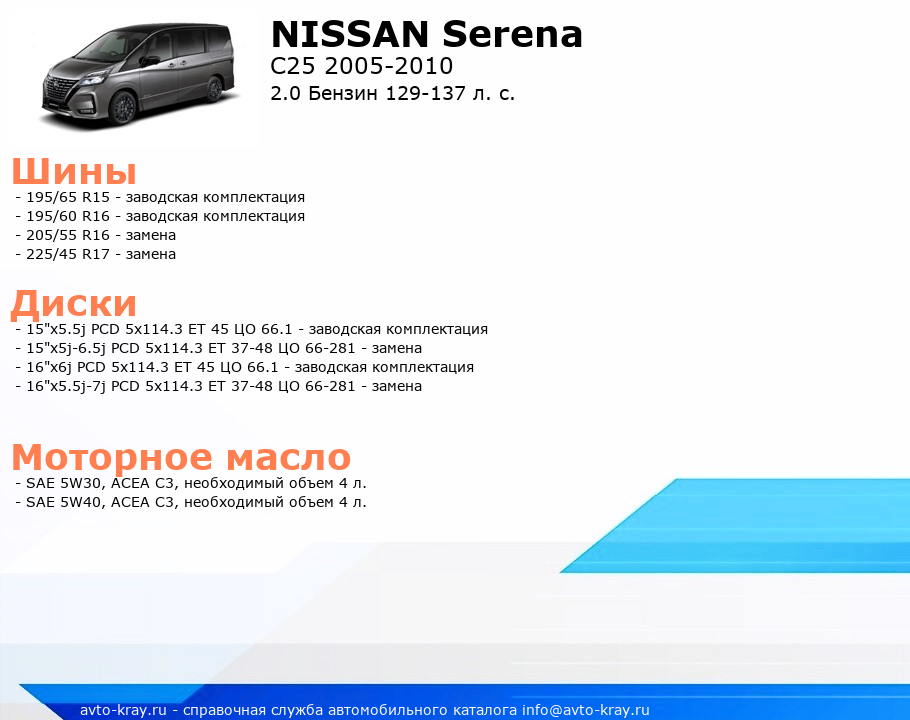 NISSAN Serena
C25 2005-2010
2.0 Бензин 129-137 л. с.

Шины
- 195/65 R15 - заводская комплектация
- 195/60 R16 - заводская комплектация
- 205/55 R16 - замена
- 225/45 R17 - замена

Диски
- 15"x5.5j PCD 5x114.3 ET 45 ЦО 66.1 - заводская комплектация
- 15"x5j-6.5j PCD 5x114.3 ET 37-48 ЦО 66-281 - замена
- 16"x6j PCD 5x114.3 ET 45 ЦО 66.1 - заводская комплектация
- 16"x5.5j-7j PCD 5x114.3 ET 37-48 ЦО 66-281 - замена

Моторное масло
- SAE 5W30, ACEA C3, необходимый объем 4 л.
- SAE 5W40, ACEA C3, необходимый объем 4 л.

avto-kray.ru - справочная служба автомобильного каталога info@avto-kray.ru